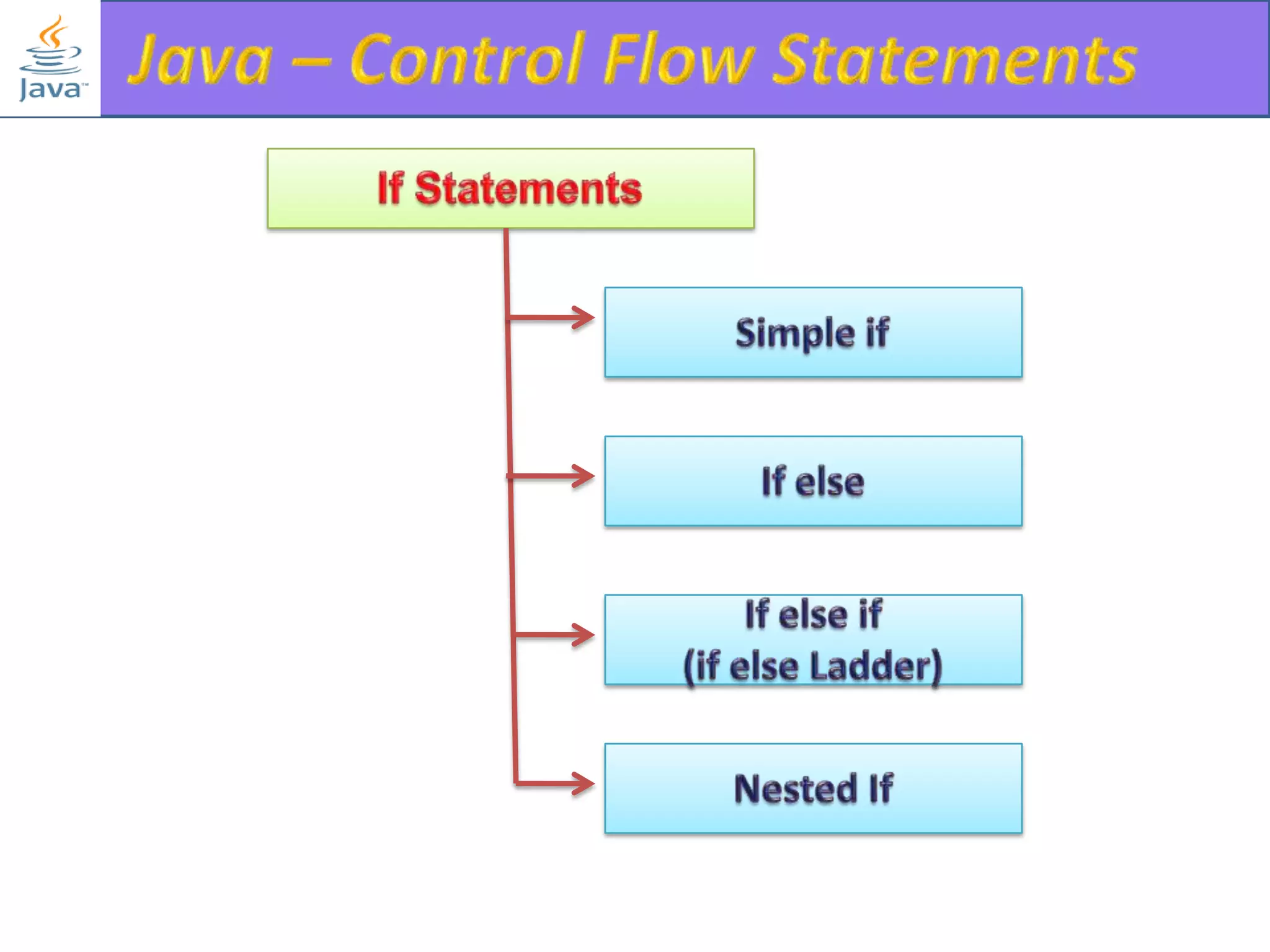 Java™

Java – Control Flow Statements

If Statements

Simple if

If else

If else if
(if else Ladder)

Nested If